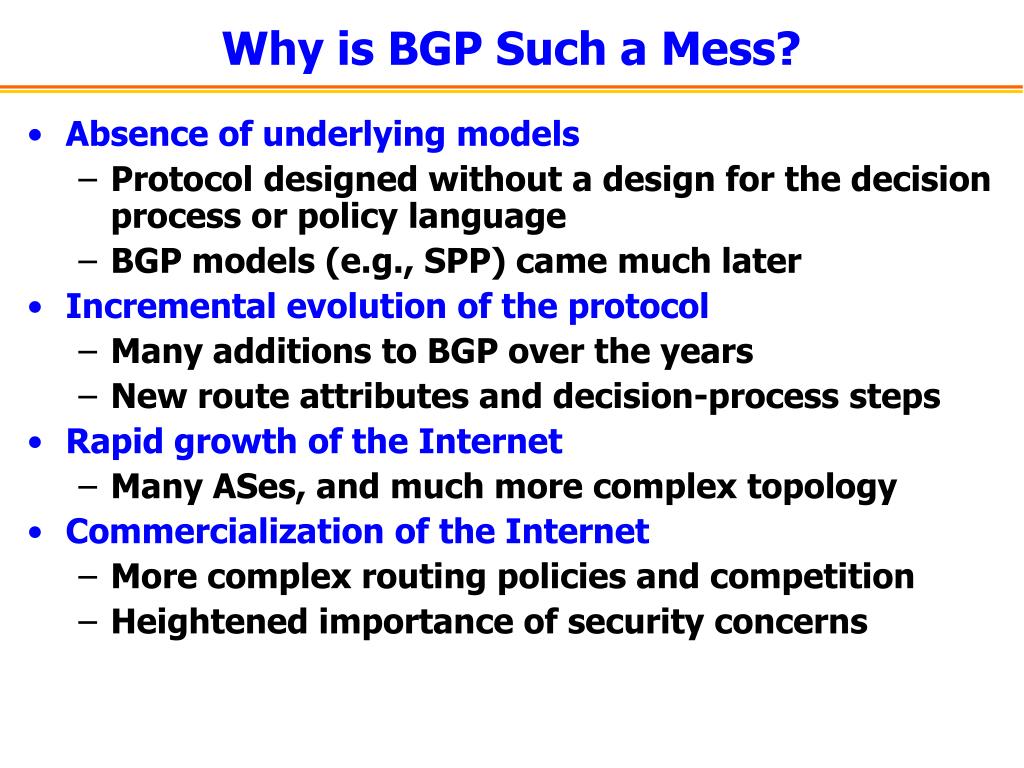 Why is BGP Such a Mess?

• Absence of underlying models
– Protocol designed without a design for the decision process or policy language
– BGP models (e.g., SPP) came much later
• Incremental evolution of the protocol
– Many additions to BGP over the years
– New route attributes and decision-process steps
• Rapid growth of the Internet
– Many ASes, and much more complex topology
• Commercialization of the Internet
– More complex routing policies and competition
– Heightened importance of security concerns